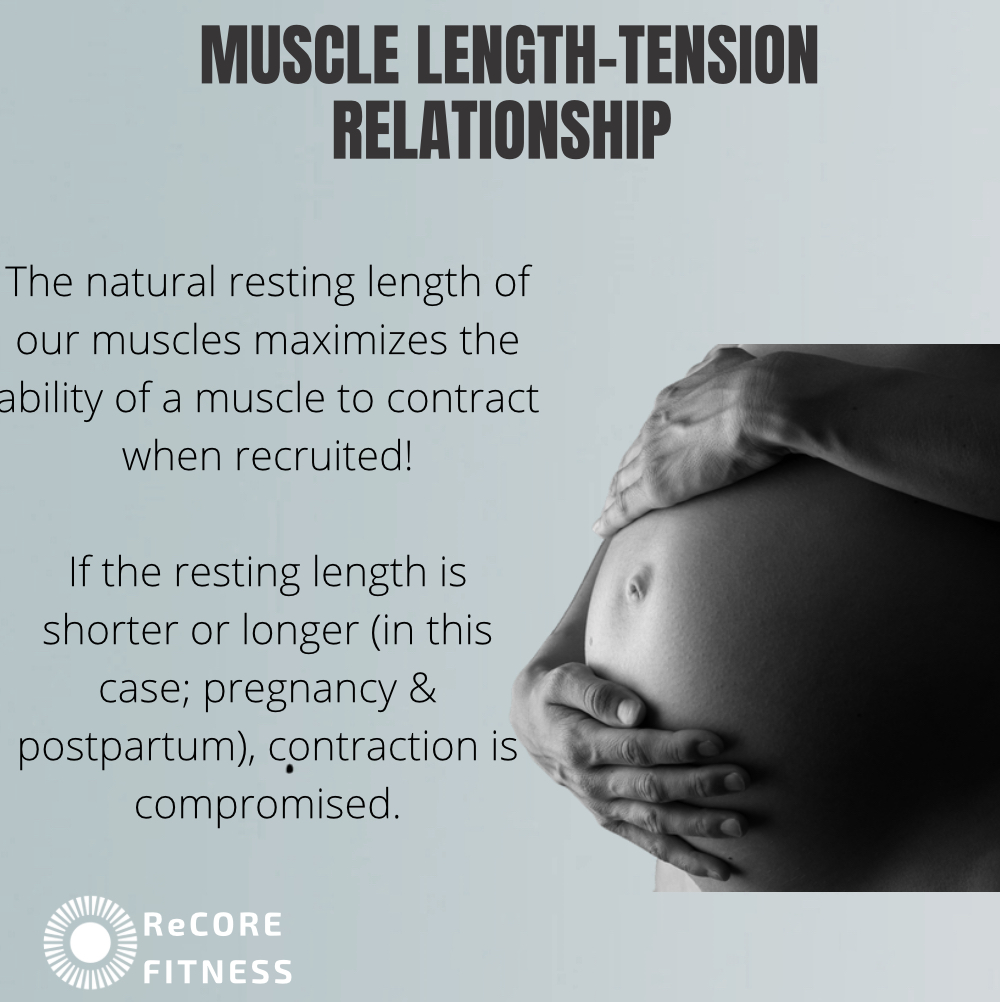 MUSCLE LENGTH-TENSION RELATIONSHIP

The natural resting length of our muscles maximizes the ability of a muscle to contract when recruited!

If the resting length is shorter or longer (in this case; pregnancy & postpartum), contraction is compromised.

ReCORE FITNESS